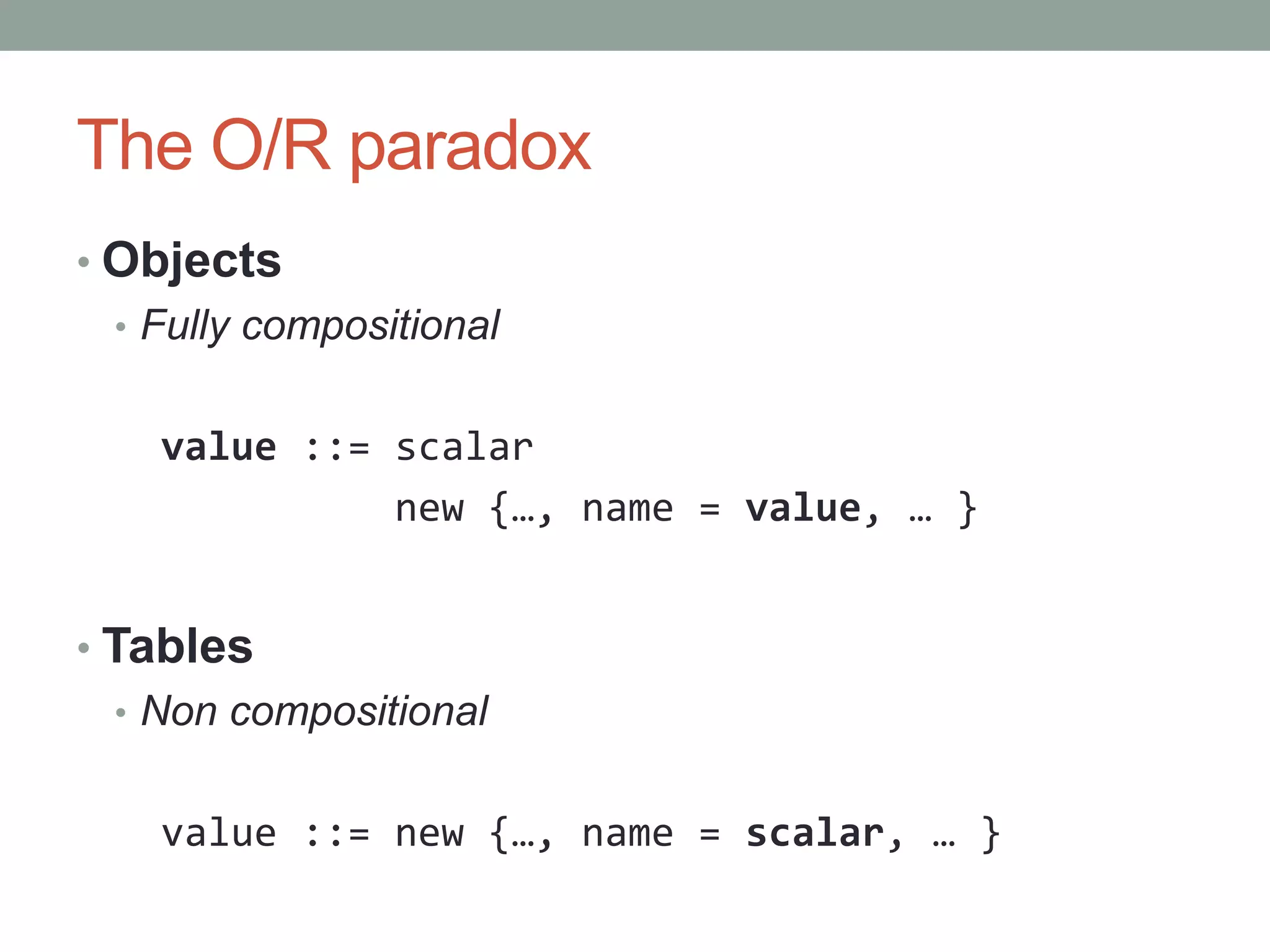 The O/R paradox

• Objects
  • Fully compositional

value ::= scalar
          new {…, name = value, … }

• Tables
  • Non compositional

value ::= new {…, name = scalar, … }